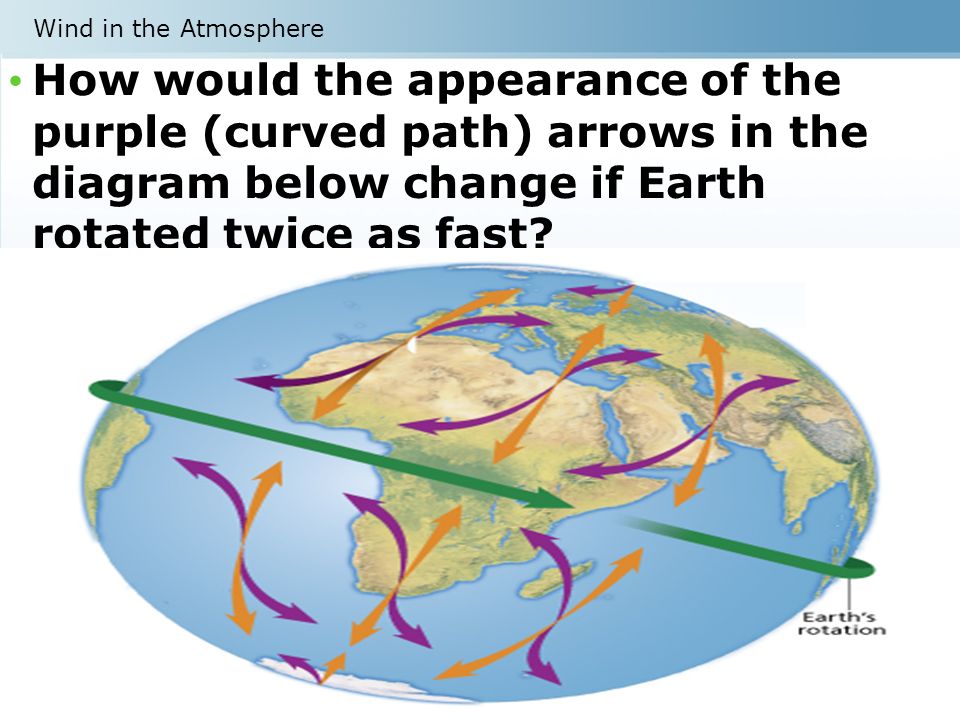 Wind in the Atmosphere

• How would the appearance of the purple (curved path) arrows in the diagram below change if Earth rotated twice as fast?

Earth's rotation